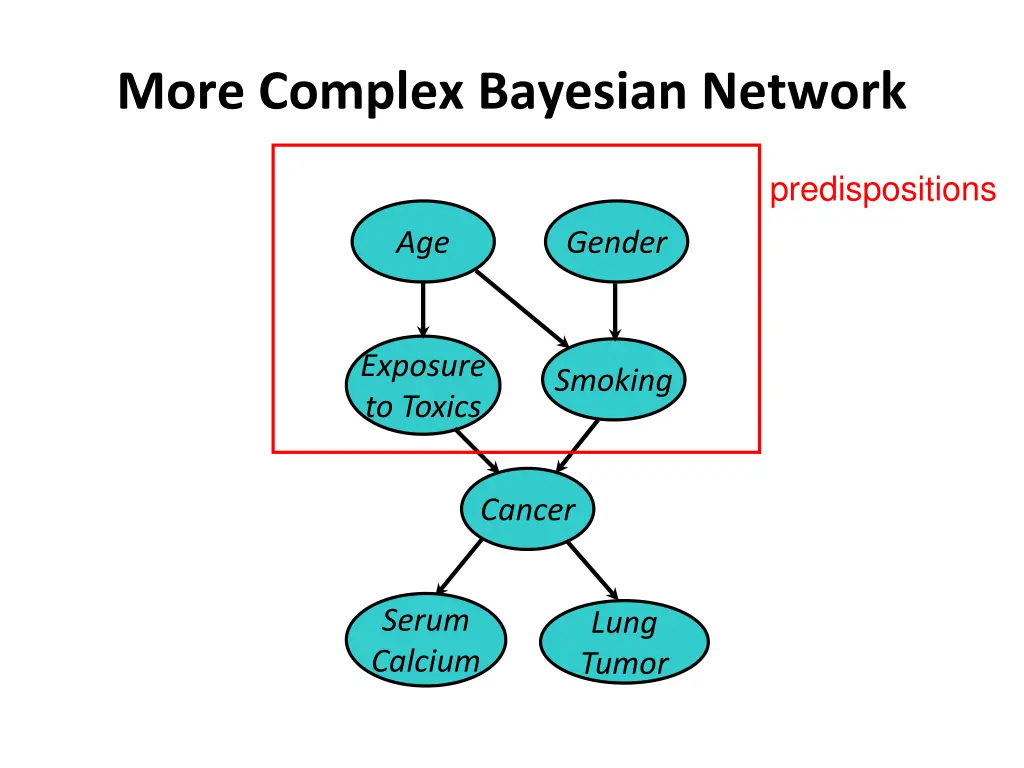 More Complex Bayesian Network

predispositions

Age

Gender

Exposure to Toxics

Smoking

Cancer

Serum Calcium

Lung Tumor